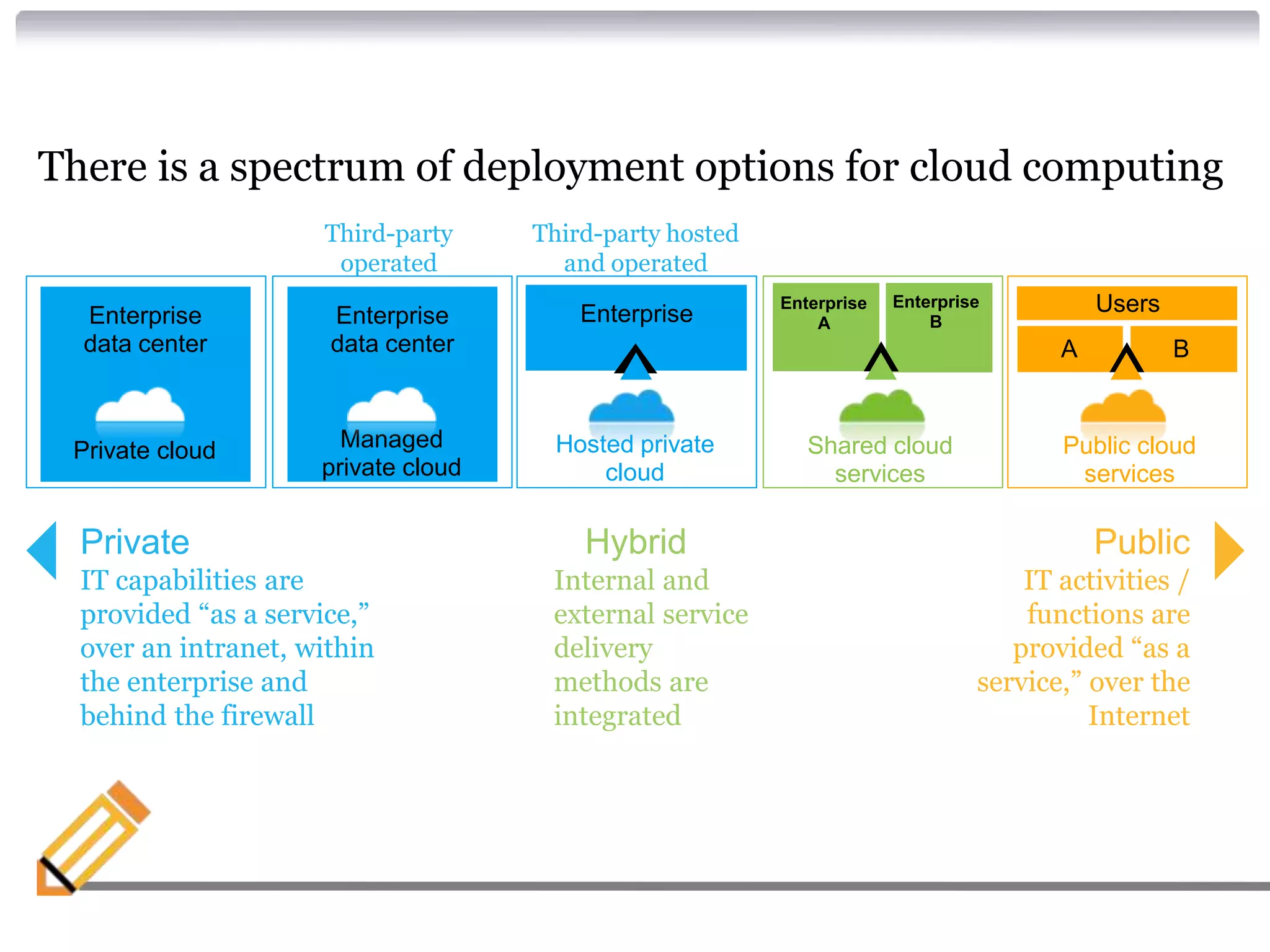 There is a spectrum of deployment options for cloud computing

Third-party operated

Third-party hosted and operated

Enterprise data center

Private cloud

Enterprise data center

Managed private cloud

Enterprise

Hosted private cloud

Enterprise A

Enterprise B

Shared cloud services

Users

A

B

Public cloud services

Private
IT capabilities are provided “as a service,” over an intranet, within the enterprise and behind the firewall

Hybrid
Internal and external service delivery methods are integrated

Public
IT activities / functions are provided “as a service,” over the Internet